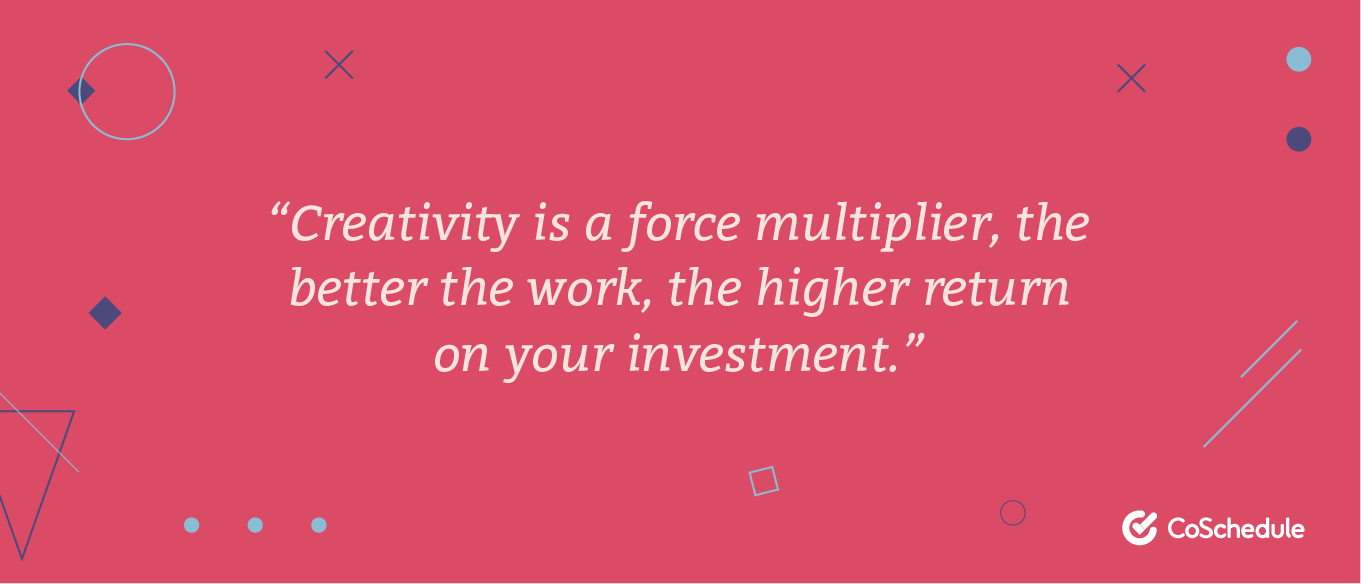 “Creativity is a force multiplier, the better the work, the higher return on your investment.”

CoSchedule